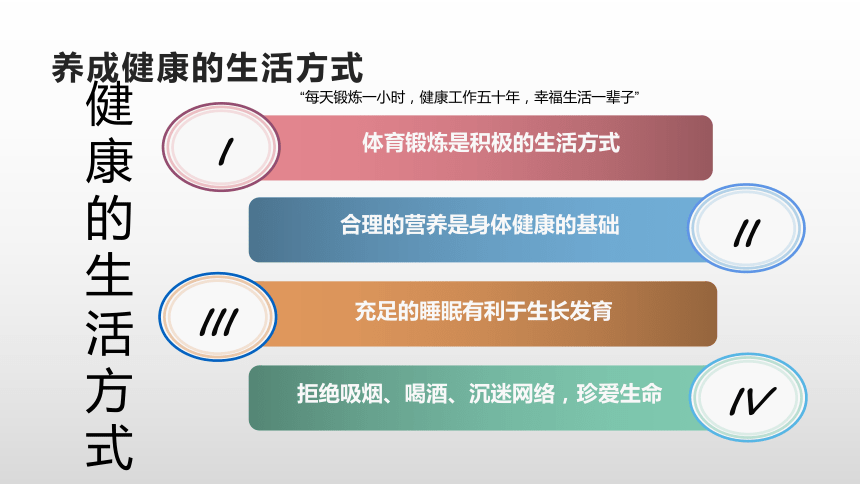 养成健康的生活方式

健康的生活方式

“每天锻炼一小时，健康工作五十年，幸福生活一辈子”

I
体育锻炼是积极的生活方式

合理的营养是身体健康的基础
II

III
充足的睡眠有利于生长发育

拒绝吸烟、喝酒、沉迷网络，珍爱生命
IV